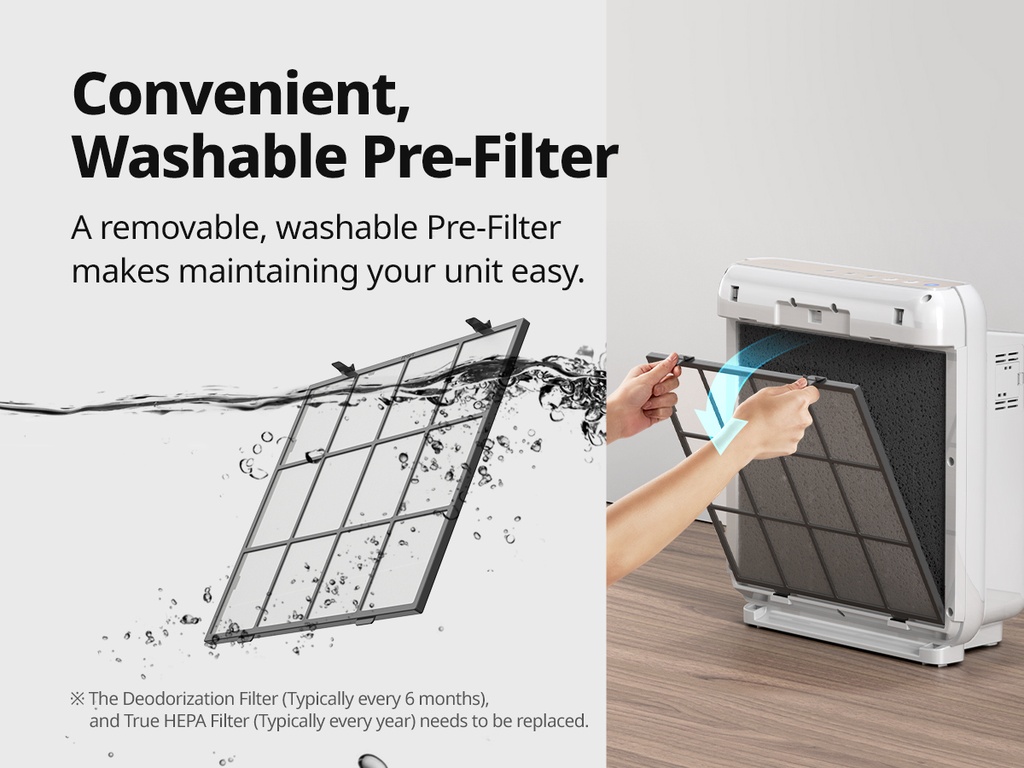 Convenient,
Washable Pre-Filter

A removable, washable Pre-Filter makes maintaining your unit easy.

※ The Deodorization Filter (Typically every 6 months), and True HEPA Filter (Typically every year) needs to be replaced.